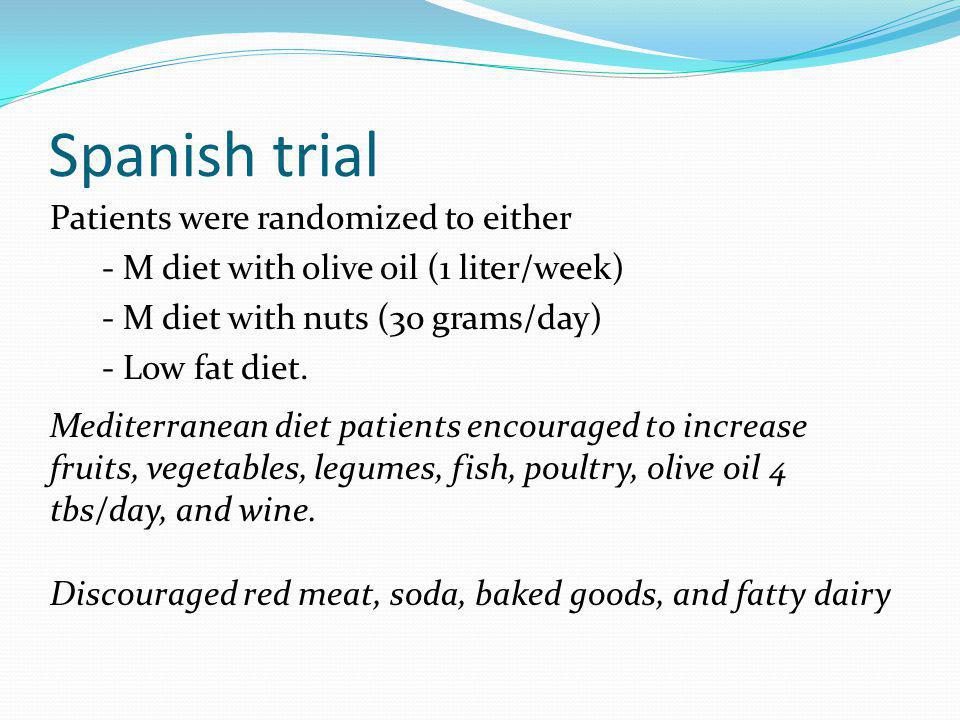 Spanish trial

Patients were randomized to either

- M diet with olive oil (1 liter/week)

- M diet with nuts (30 grams/day)

- Low fat diet.

Mediterranean diet patients encouraged to increase fruits, vegetables, legumes, fish, poultry, olive oil 4 tbs/day, and wine.

Discouraged red meat, soda, baked goods, and fatty dairy